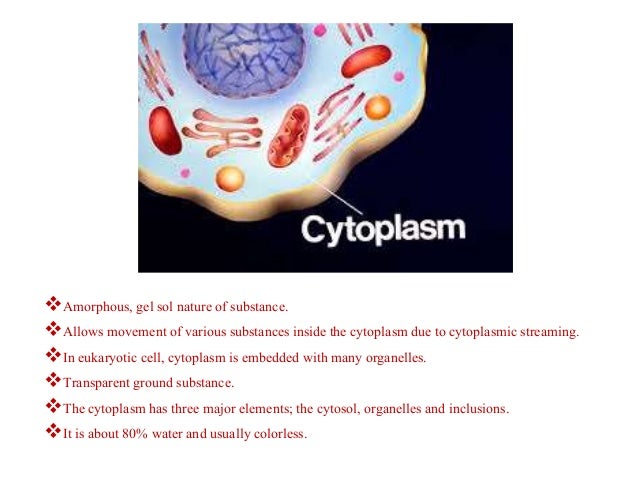 Cytoplasm

❖Amorphous, gel sol nature of substance.

❖Allows movement of various substances inside the cytoplasm due to cytoplasmic streaming.

❖In eukaryotic cell, cytoplasm is embedded with many organelles.

❖Transparent ground substance.

❖The cytoplasm has three major elements; the cytosol, organelles and inclusions.

❖It is about 80% water and usually colorless.